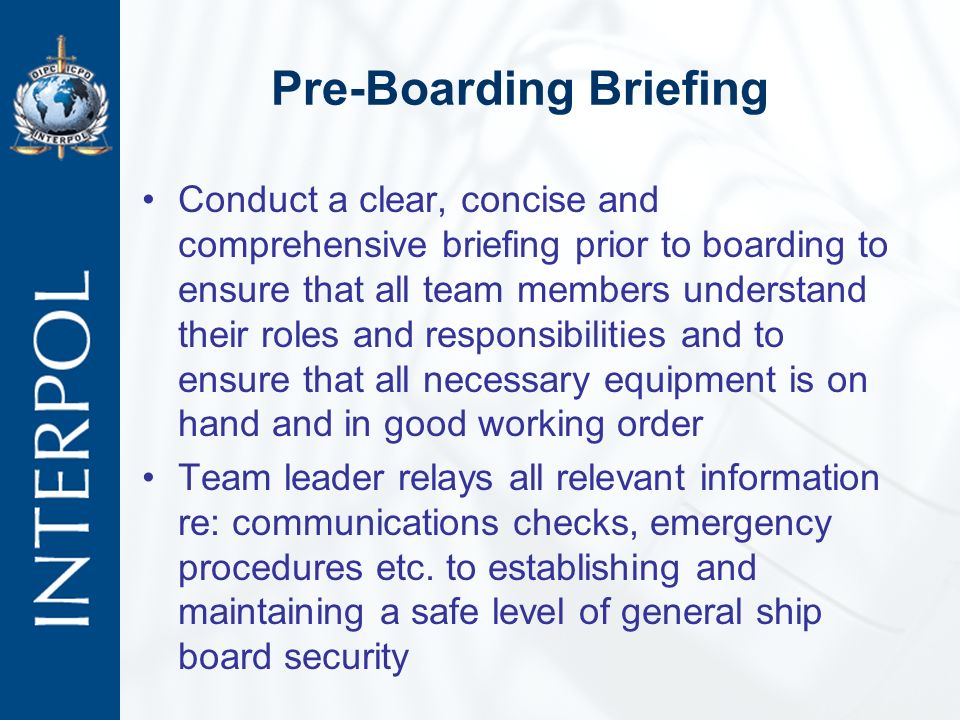 OIPC ICPO
INTERPOL

INTERPOL

Pre-Boarding Briefing

• Conduct a clear, concise and comprehensive briefing prior to boarding to ensure that all team members understand their roles and responsibilities and to ensure that all necessary equipment is on hand and in good working order
• Team leader relays all relevant information re: communications checks, emergency procedures etc. to establishing and maintaining a safe level of general ship board security